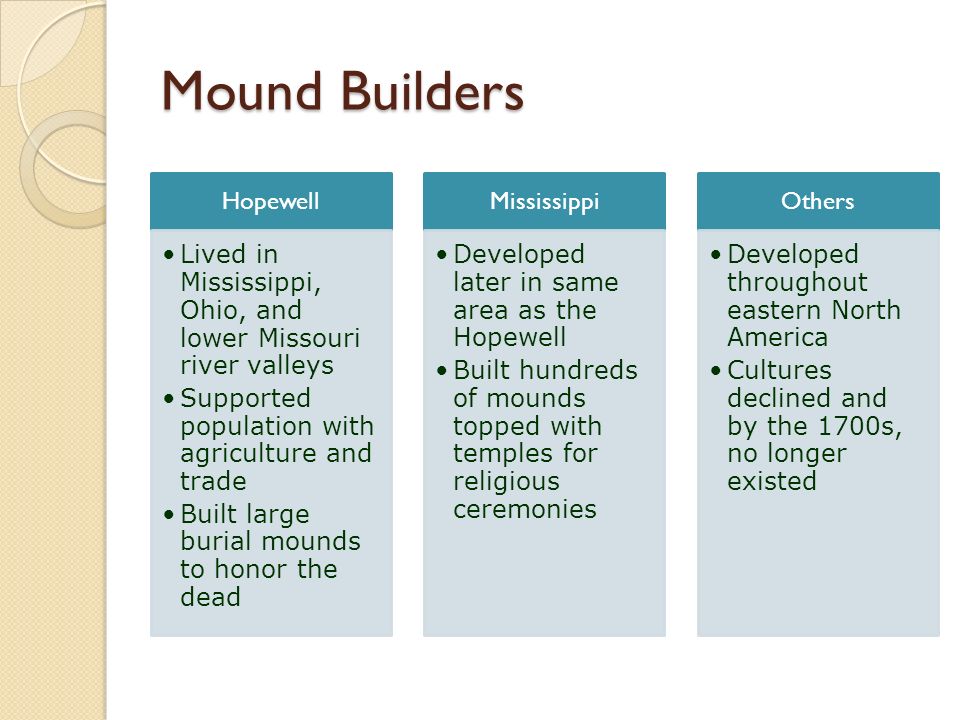 Mound Builders

Hopewell

• Lived in Mississippi, Ohio, and lower Missouri river valleys
• Supported population with agriculture and trade
• Built large burial mounds to honor the dead

Mississippi

• Developed later in same area as the Hopewell
• Built hundreds of mounds topped with temples for religious ceremonies

Others

• Developed throughout eastern North America
• Cultures declined and by the 1700s, no longer existed